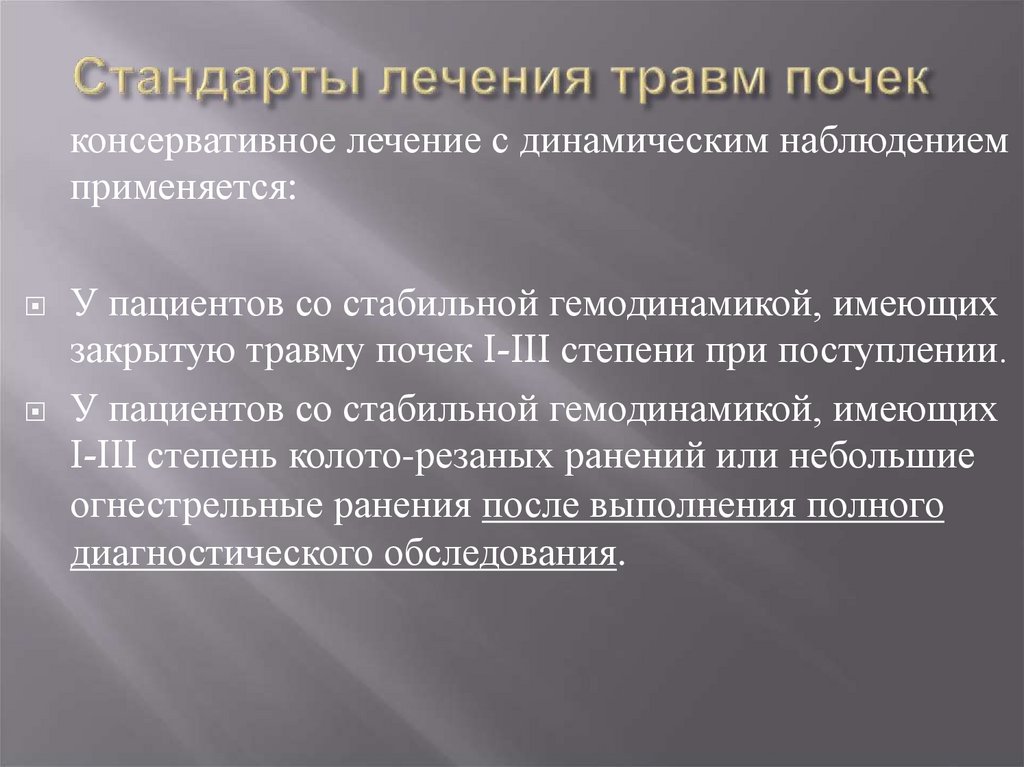 Стандарты лечения травм почек

консервативное лечение с динамическим наблюдением применяется:

У пациентов со стабильной гемодинамикой, имеющих закрытую травму почек I-III степени при поступлении.

У пациентов со стабильной гемодинамикой, имеющих I-III степень колото-резаных ранений или небольшие огнестрельные ранения после выполнения полного диагностического обследования.